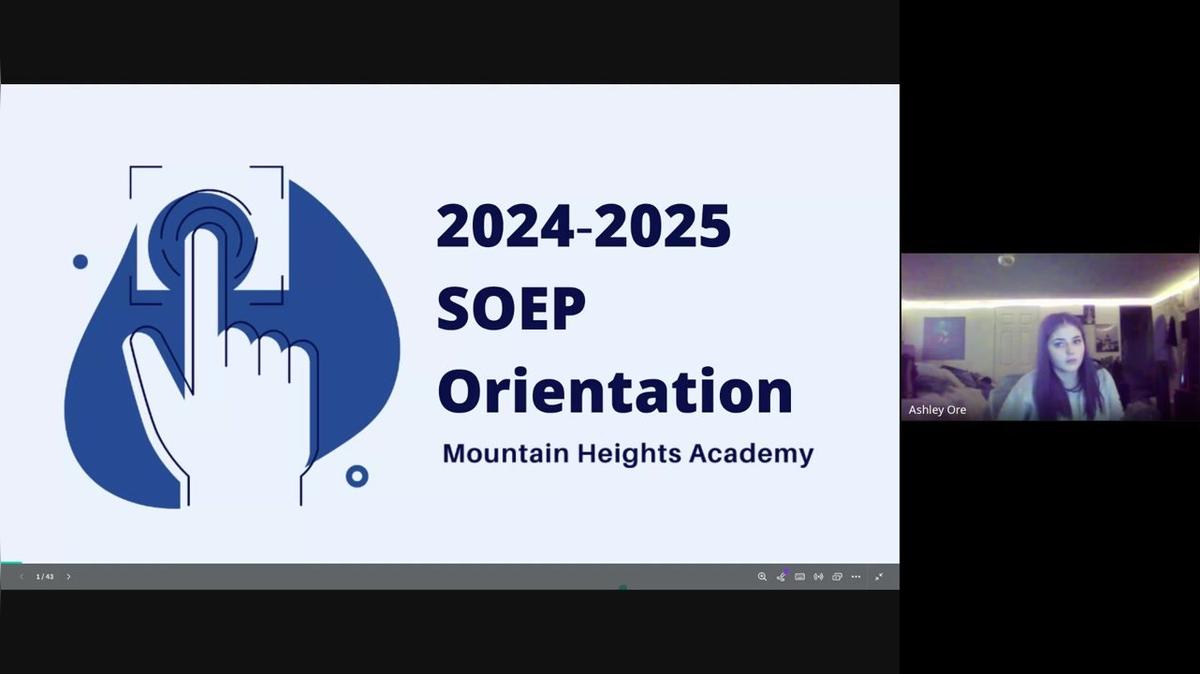 2024-2025 SOEP Orientation

Mountain Heights Academy

1 / 43

Ashley Ore